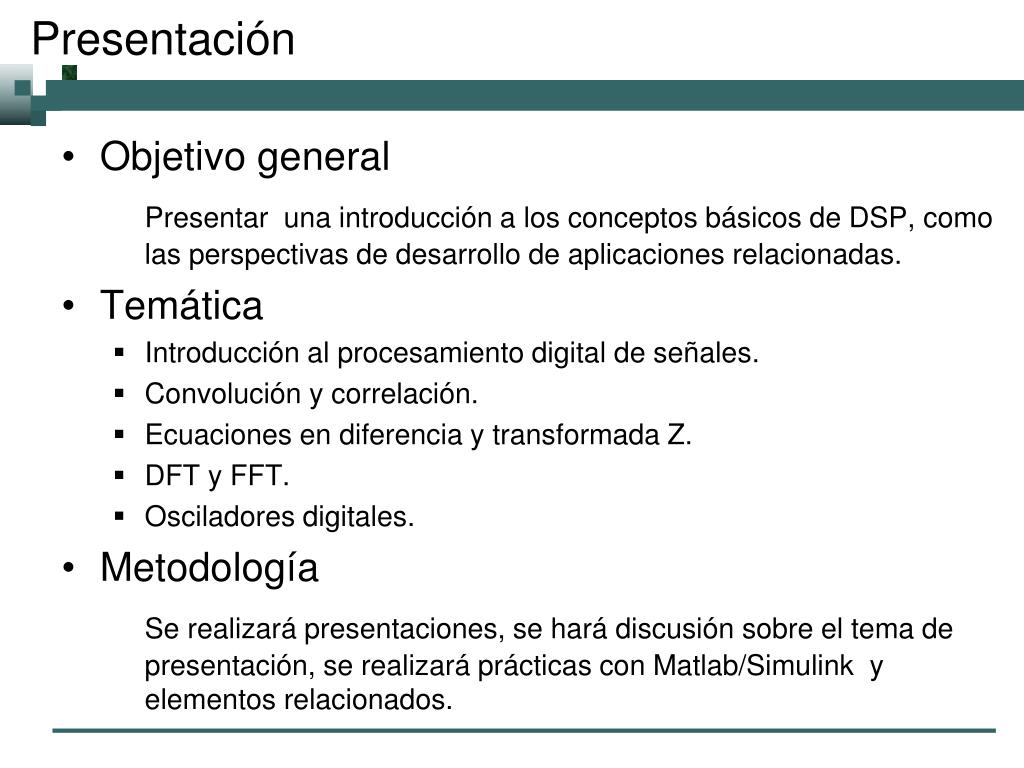 Presentación

• Objetivo general

Presentar una introducción a los conceptos básicos de DSP, como las perspectivas de desarrollo de aplicaciones relacionadas.

• Temática

▪ Introducción al procesamiento digital de señales.
▪ Convolución y correlación.
▪ Ecuaciones en diferencia y transformada Z.
▪ DFT y FFT.
▪ Osciladores digitales.

• Metodología

Se realizará presentaciones, se hará discusión sobre el tema de presentación, se realizará prácticas con Matlab/Simulink y elementos relacionados.